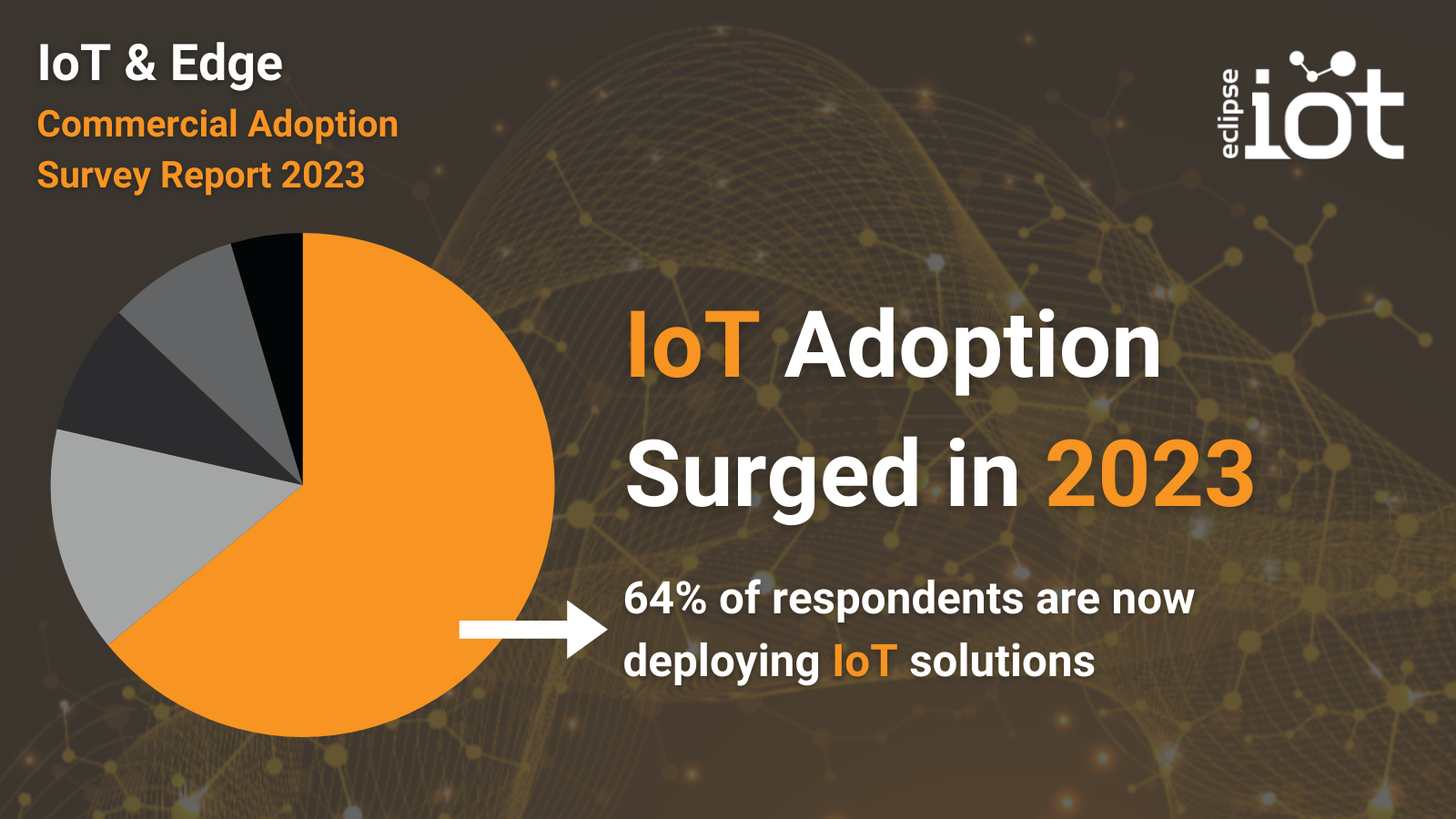 IoT & Edge
Commercial Adoption Survey Report 2023

eclipse iot

IoT Adoption Surged in 2023

64% of respondents are now deploying IoT solutions